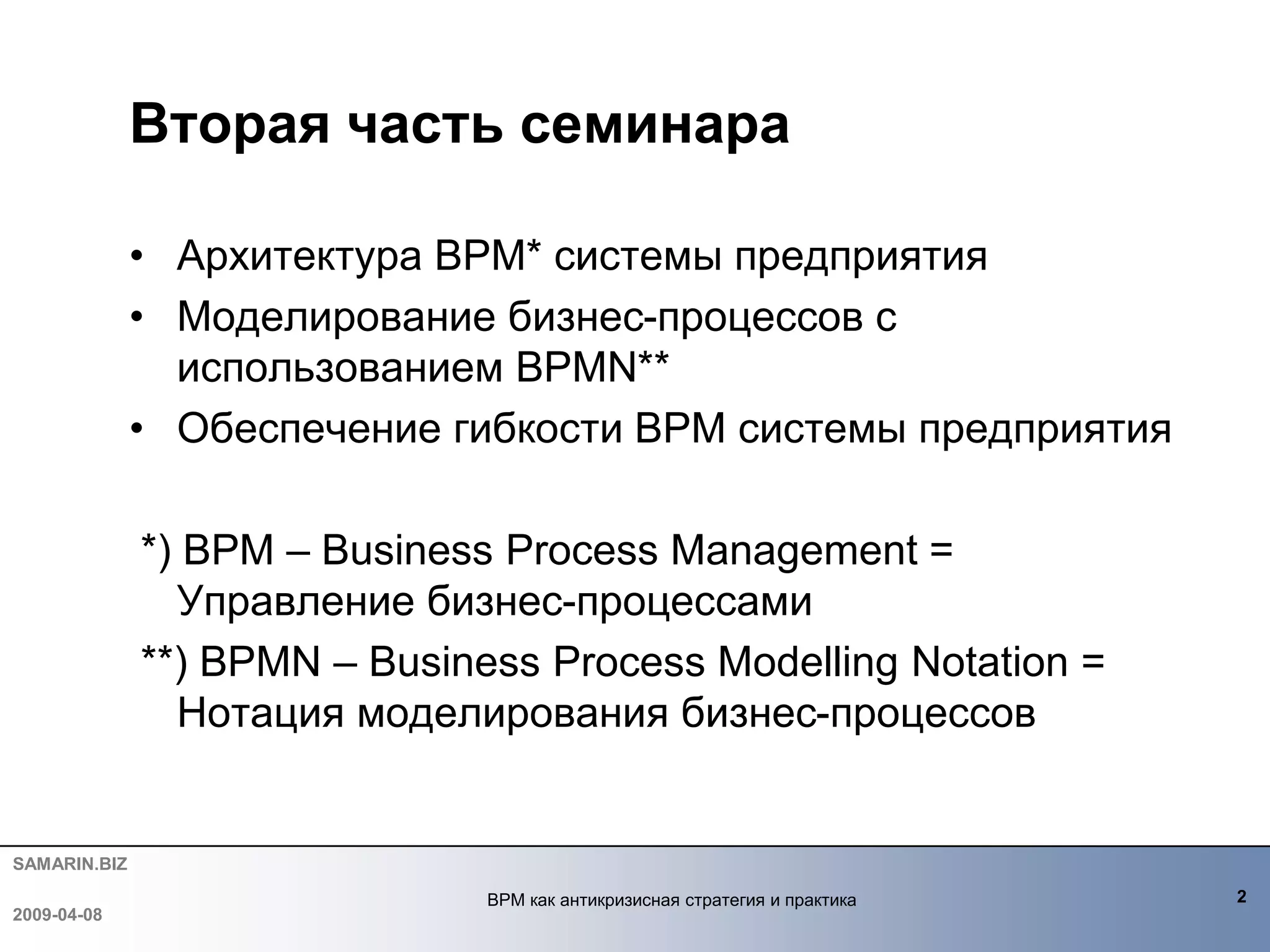 Вторая часть семинара

• Архитектура BPM* системы предприятия
• Моделирование бизнес-процессов с использованием BPMN**
• Обеспечение гибкости BPM системы предприятия

*) BPM – Business Process Management = Управление бизнес-процессами

**) BPMN – Business Process Modelling Notation = Нотация моделирования бизнес-процессов

SAMARIN.BIZ

2009-04-08

BPM как антикризисная стратегия и практика

2